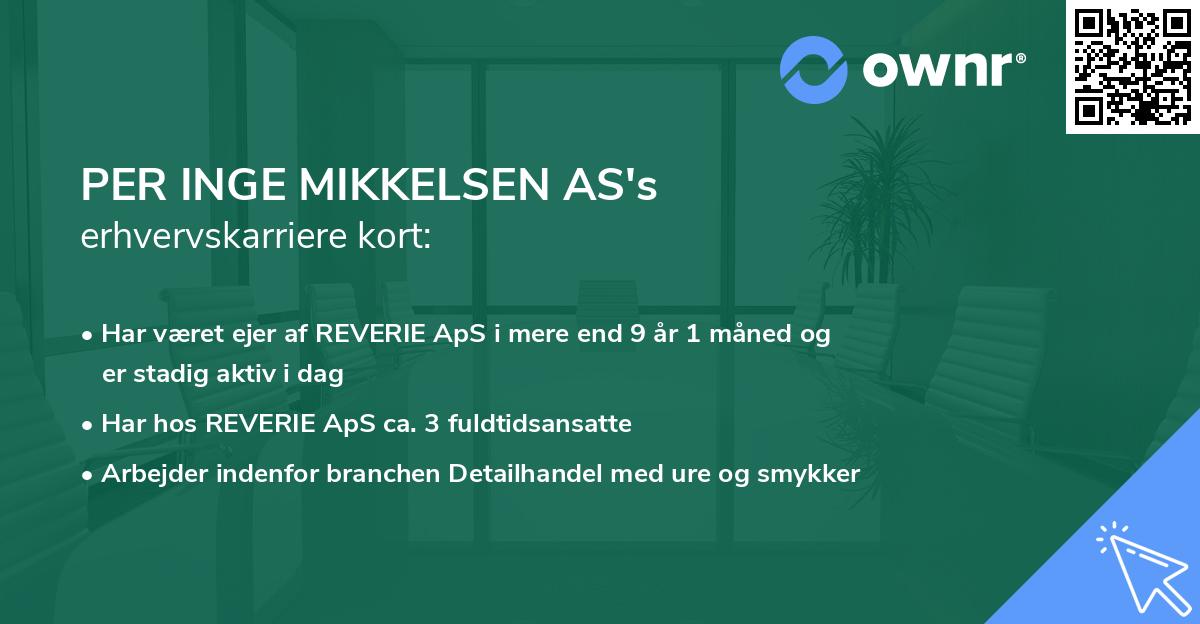 ownr®

PER INGE MIKKELSEN AS's erhvervskarriere kort:

• Har været ejer af REVERIE ApS i mere end 9 år 1 måned og er stadig aktiv i dag

• Har hos REVERIE ApS ca. 3 fuldtidsansatte

• Arbejder indenfor branchen Detailhandel med ure og smykker